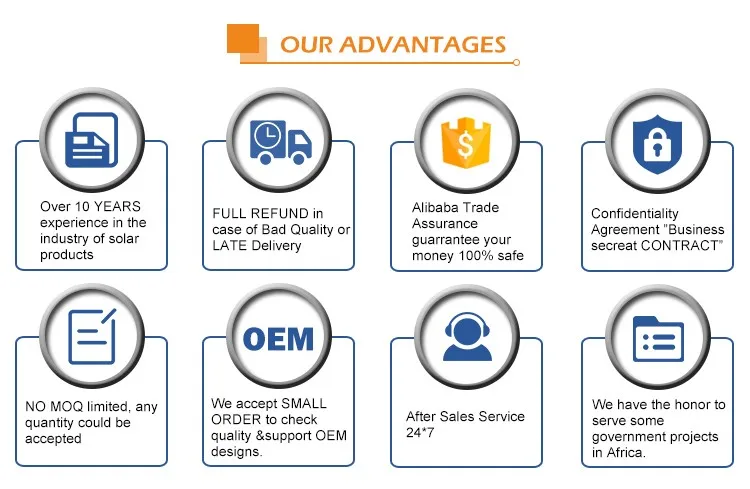 OUR ADVANTAGES

Over 10 YEARS experience in the industry of solar products

FULL REFUND in case of Bad Quality or LATE Delivery

$

Alibaba Trade Assurance guarrantee your money 100% safe

Confidentiality Agreement "Business secreat CONTRACT"

NO MOQ limited, any quantity could be accepted

OEM

We accept SMALL ORDER to check quality &support OEM designs.

After Sales Service 24*7

We have the honor to serve some government projects in Africa.